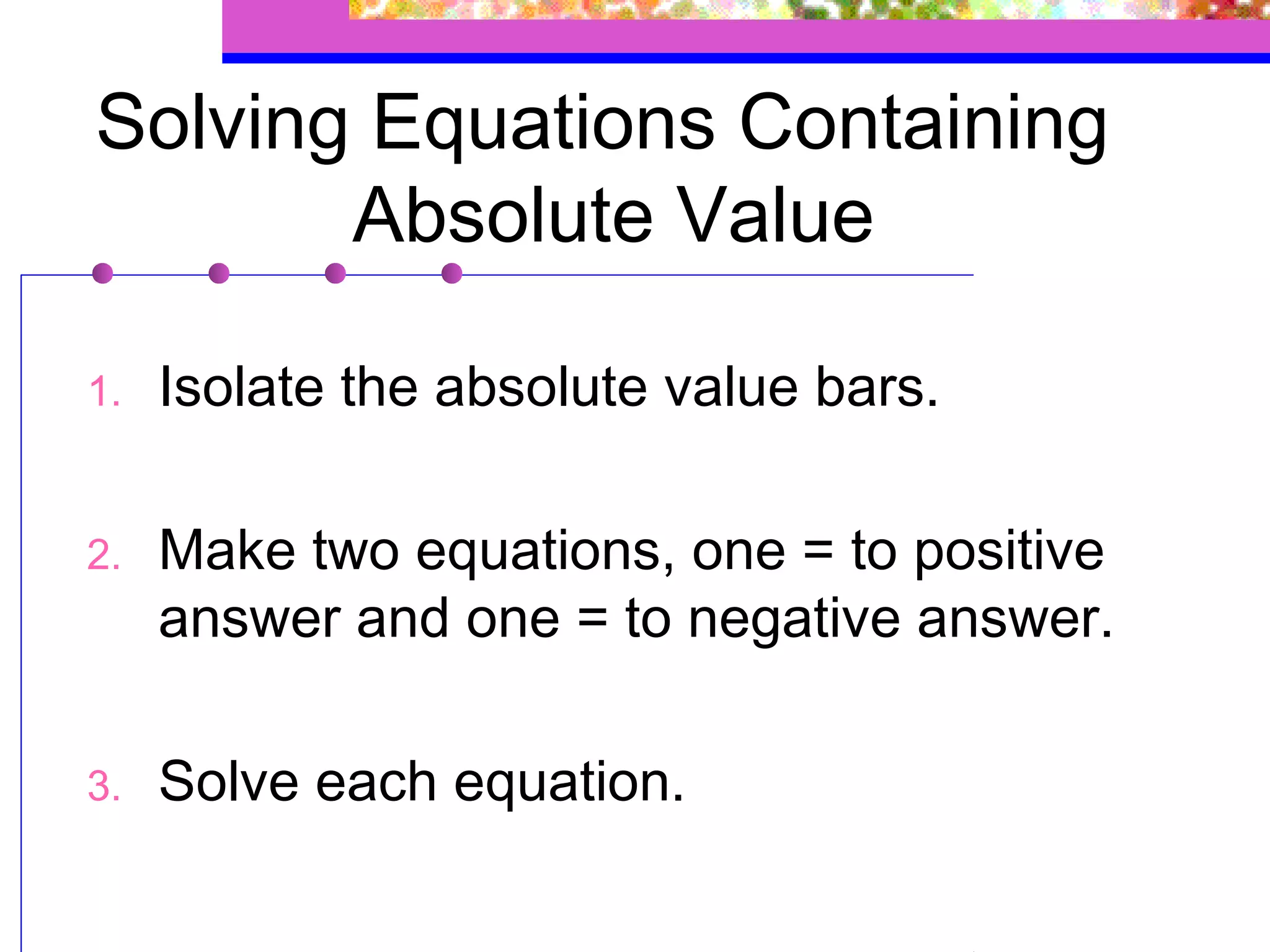 Solving Equations Containing Absolute Value

1. Isolate the absolute value bars.

2. Make two equations, one = to positive answer and one = to negative answer.

3. Solve each equation.